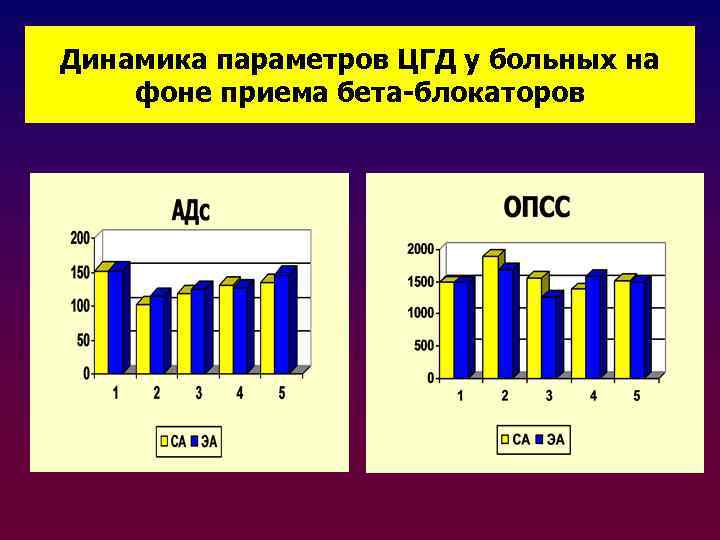 Динамика параметров ЦГД у больных на фоне приема бета-блокаторов

АДс

200
150
100
50
0

1 2 3 4 5

СА ЭА

ОПСС

2000
1500
1000
500
0

1 2 3 4 5

СА ЭА